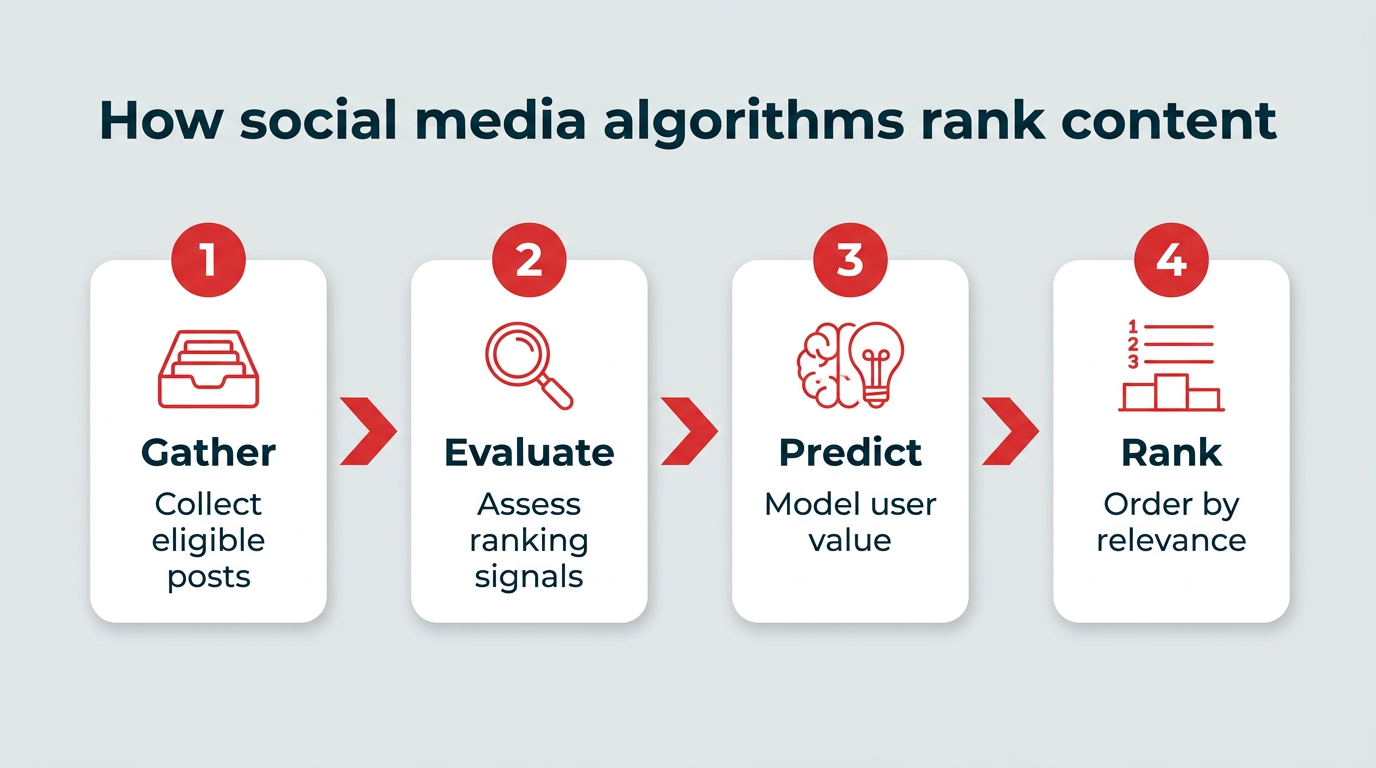 How social media algorithms rank content

1
Gather
Collect eligible posts

2
Evaluate
Assess ranking signals

3
Predict
Model user value

4
1
2
3
Rank
Order by relevance